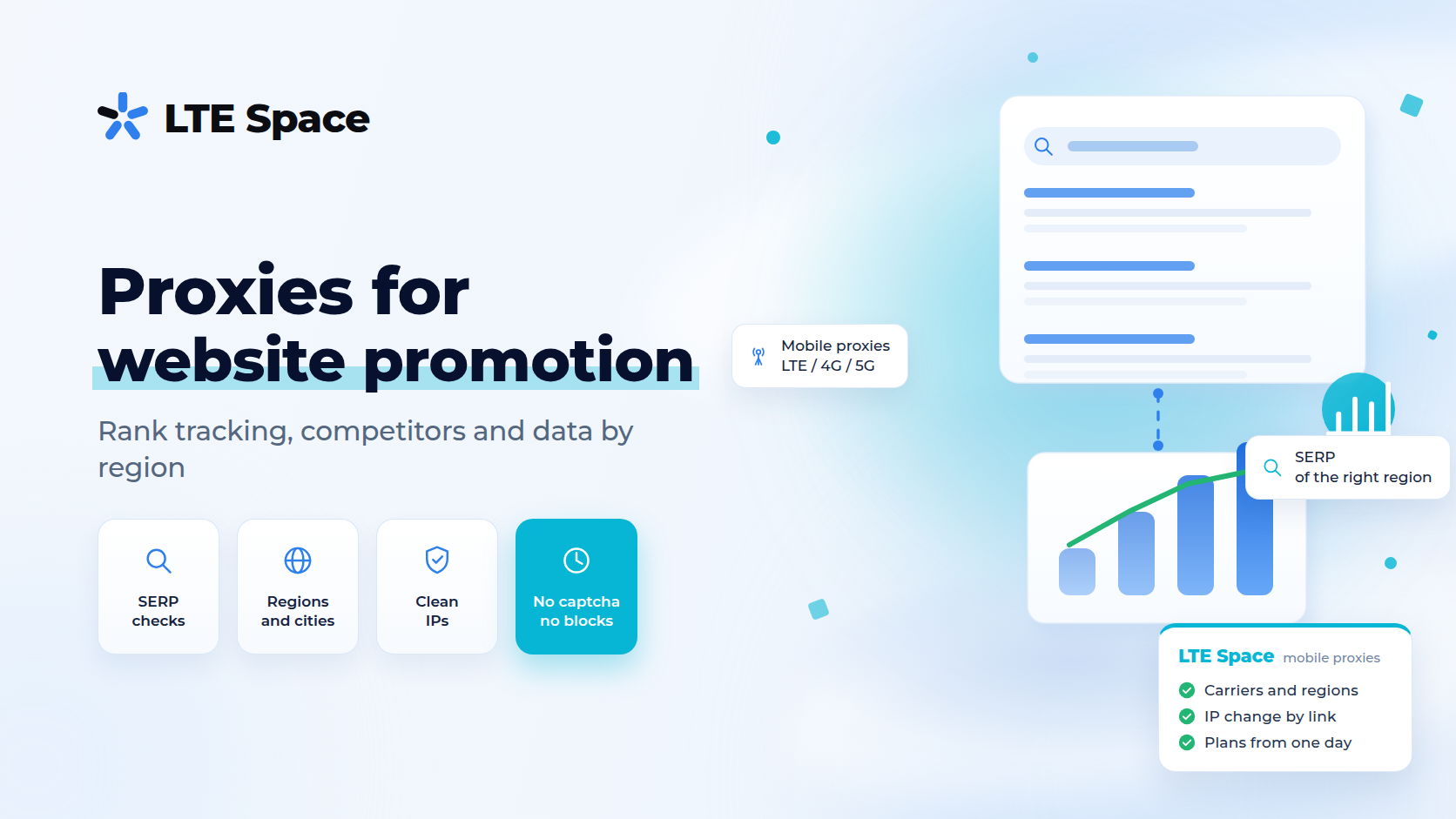 LTE Space

Proxies for website promotion

Rank tracking, competitors and data by region

SERP checks

Regions and cities

Clean IPs

No captcha no blocks

Mobile proxies LTE / 4G / 5G

SERP of the right region

LTE Space mobile proxies

Carriers and regions

IP change by link

Plans from one day